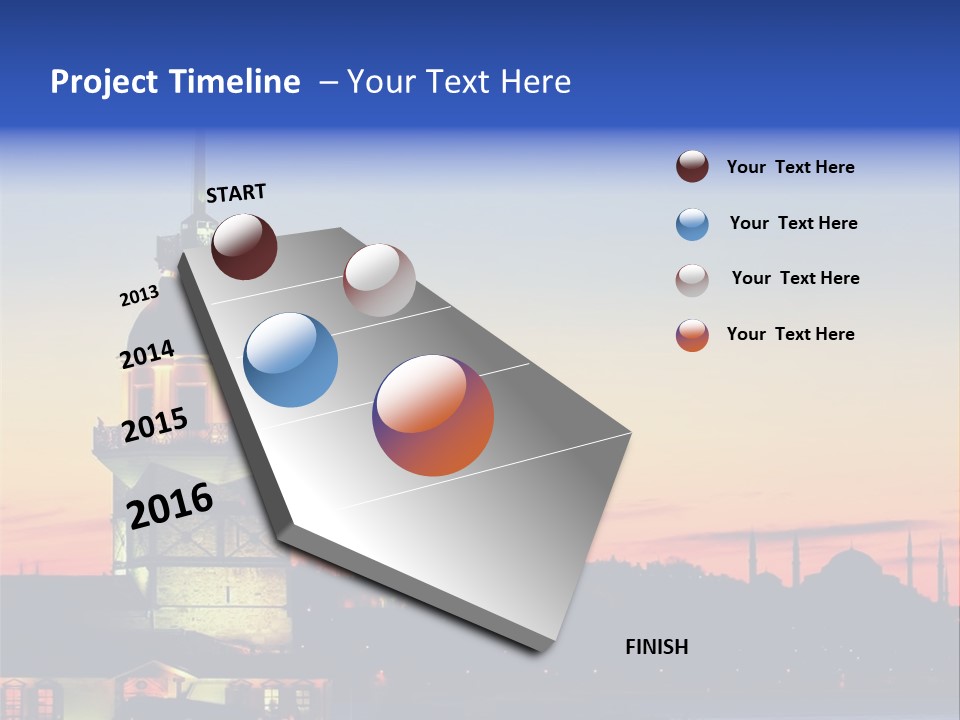 Project Timeline – Your Text Here

START

2013

2014

2015

2016

FINISH

Your Text Here

Your Text Here

Your Text Here

Your Text Here